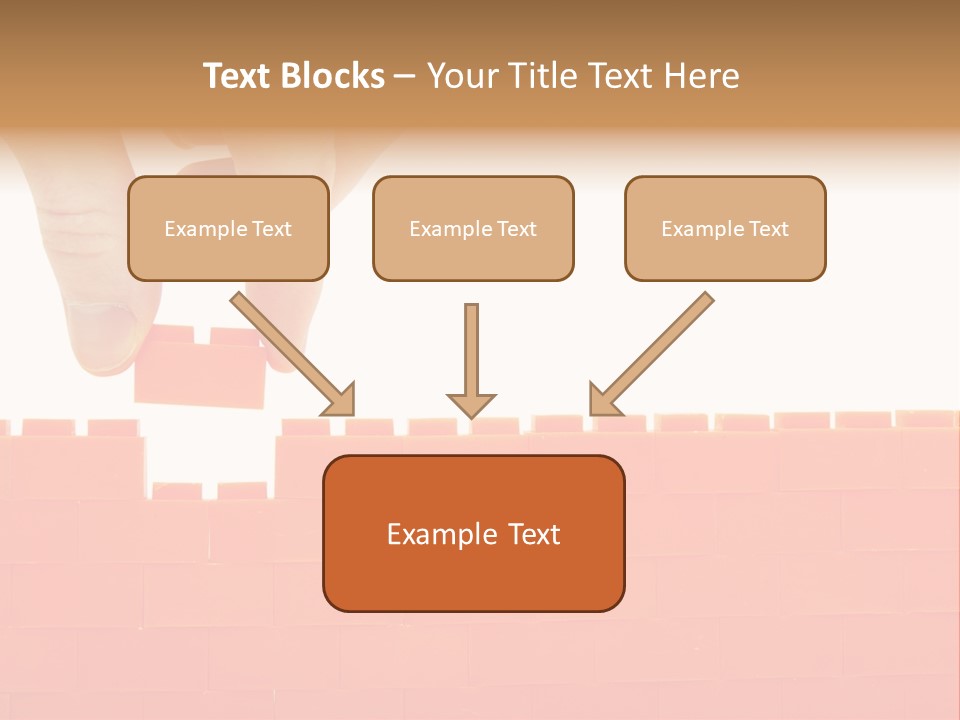 Text Blocks – Your Title Text Here

Example Text

Example Text

Example Text

Example Text